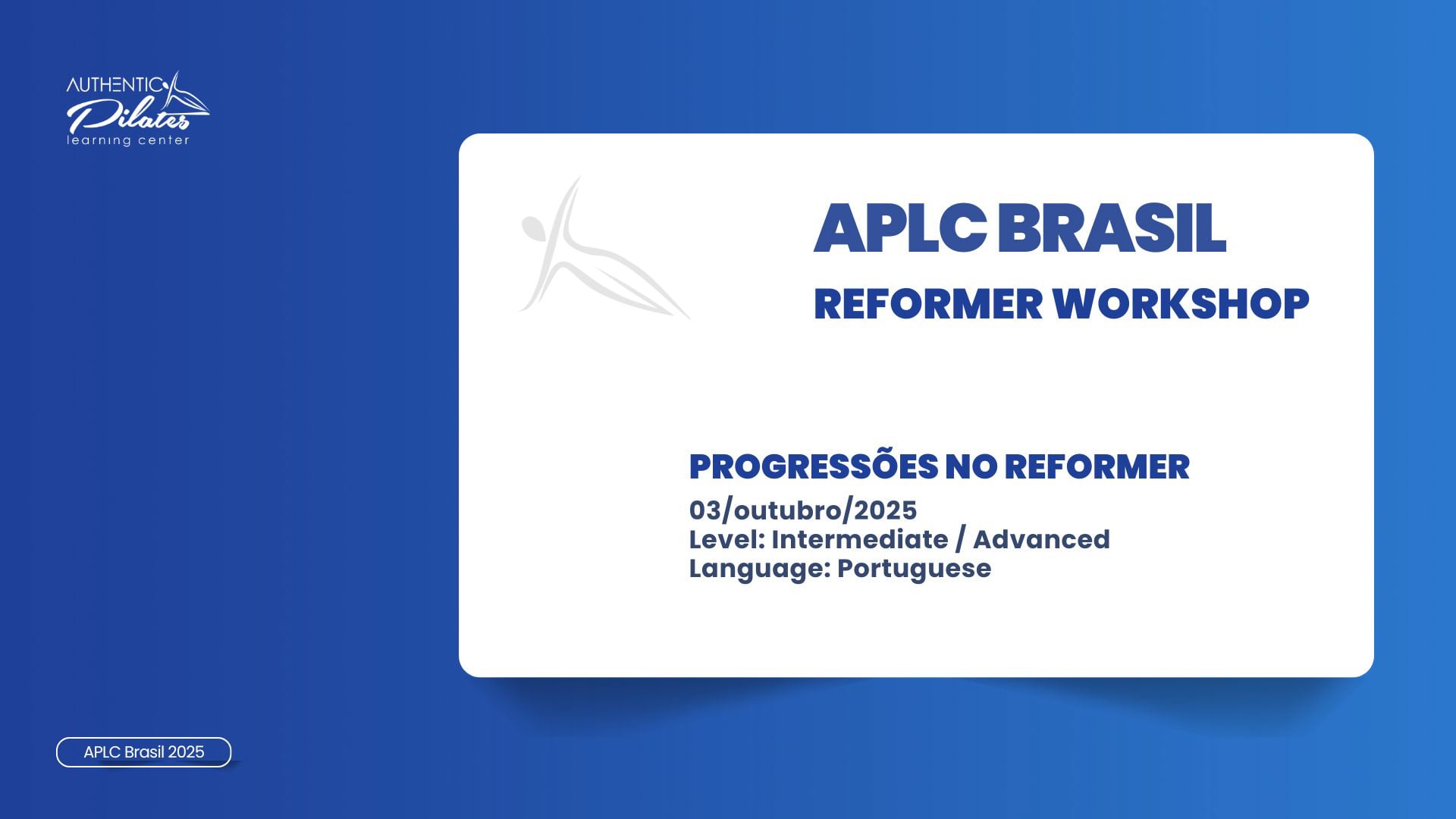 AUTHENTIC
Pilates
learning center

APLC BRASIL
REFORMER WORKSHOP

PROGRESSÕES NO REFORMER
03/outubro/2025
Level: Intermediate / Advanced
Language: Portuguese

APLC Brasil 2025